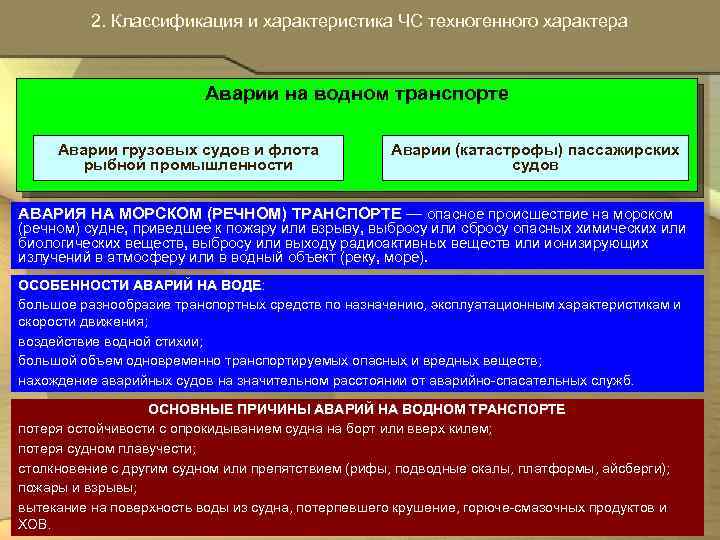 2. Классификация и характеристика ЧС техногенного характера

Аварии на водном транспорте

Аварии грузовых судов и флота рыбной промышленности

Аварии (катастрофы) пассажирских судов

АВАРИЯ НА МОРСКОМ (РЕЧНОМ) ТРАНСПОРТЕ — опасное происшествие на морском (речном) судне, приведшее к пожару или взрыву, выбросу или сбросу опасных химических или биологических веществ, выбросу или выходу радиоактивных веществ или ионизирующих излучений в атмосферу или в водный объект (реку, море).

ОСОБЕННОСТИ АВАРИЙ НА ВОДЕ:

большое разнообразие транспортных средств по назначению, эксплуатационным характеристикам и скорости движения;

воздействие водной стихии;

большой объем одновременно транспортируемых опасных и вредных веществ;

нахождение аварийных судов на значительном расстоянии от аварийно-спасательных служб.

ОСНОВНЫЕ ПРИЧИНЫ АВАРИЙ НА ВОДНОМ ТРАНСПОРТЕ

потеря остойчивости с опрокидыванием судна на борт или вверх килем;

потеря судном плавучести;

столкновение с другим судном или препятствием (рифы, подводные скалы, платформы, айсберги);

пожары и взрывы;

вытекание на поверхность воды из судна, потерпевшего крушение, горюче-смазочных продуктов и ХОВ.